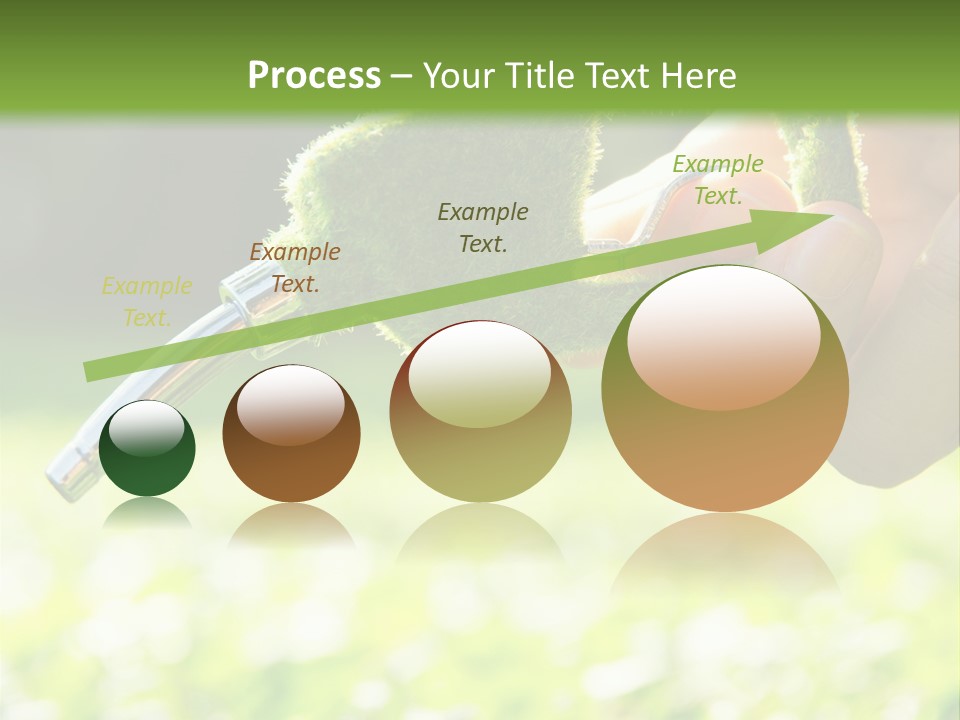 Process – Your Title Text Here

Example Text.

Example Text.

Example Text.

Example Text.